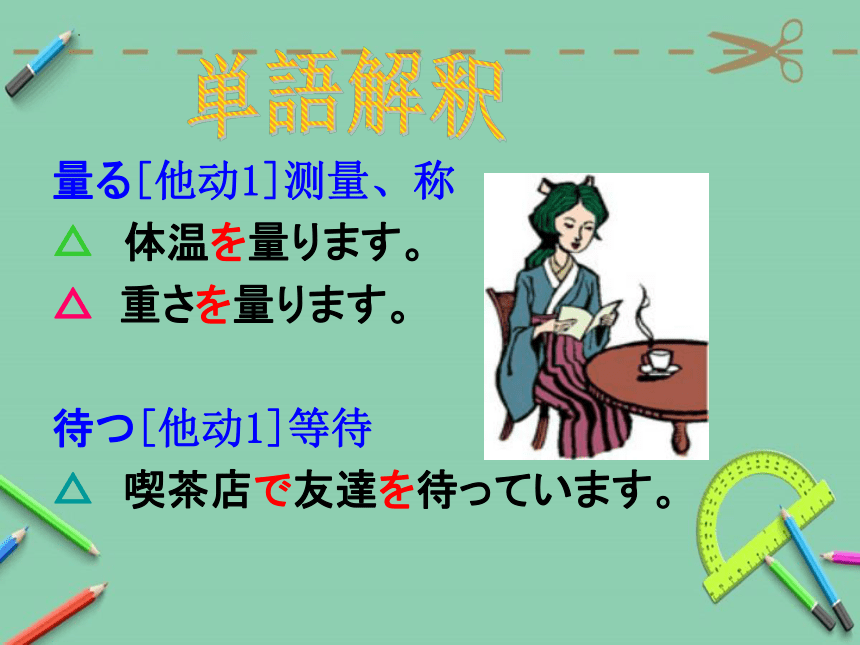 単語解釈

量る[他动1]测量、称

△ 体温を量ります。

△ 重さを量ります。

待つ[他动1]等待

△ 喫茶店で友達を待っています。